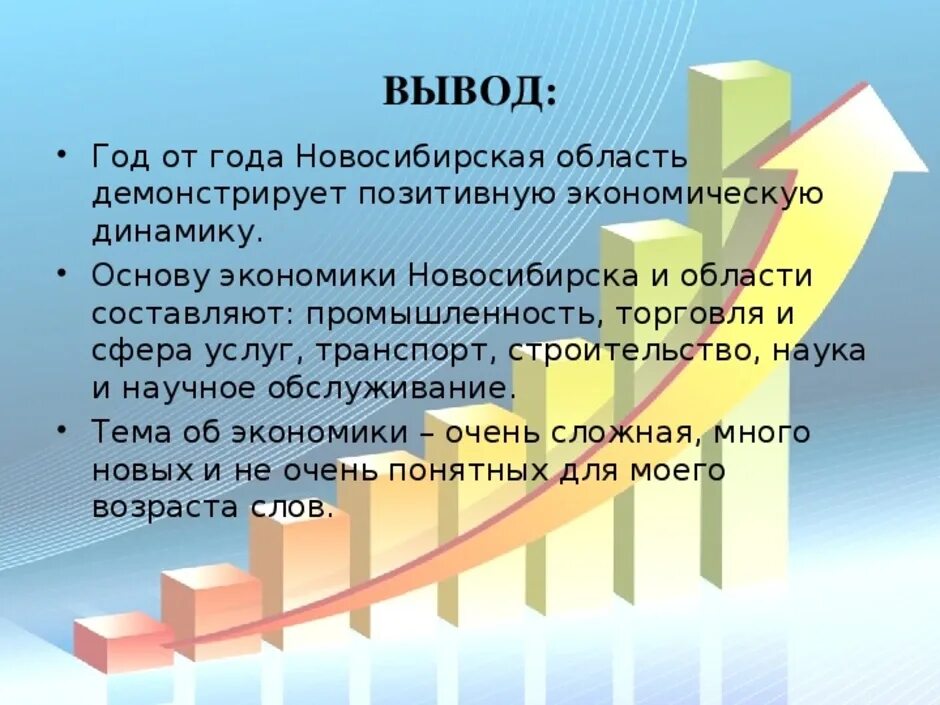 ВЫВОД:

• Год от года Новосибирская область демонстрирует позитивную экономическую динамику.

• Основу экономики Новосибирска и области составляют: промышленность, торговля и сфера услуг, транспорт, строительство, наука и научное обслуживание.

• Тема об экономики – очень сложная, много новых и не очень понятных для моего возраста слов.